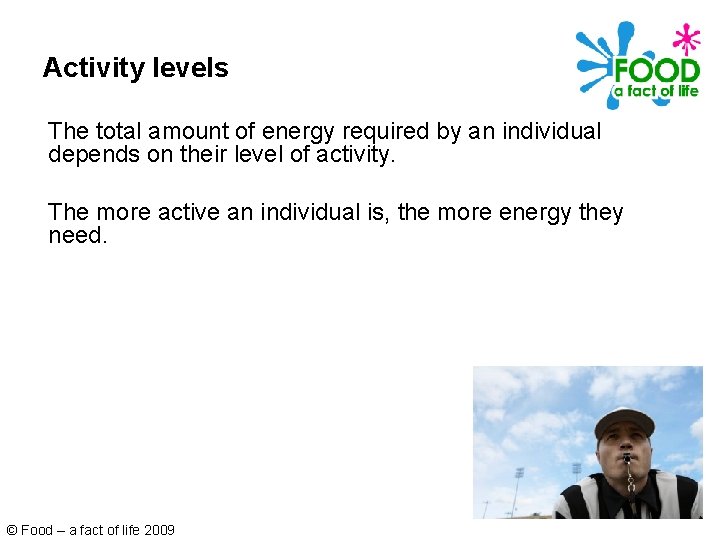 Activity levels

FOOD
a fact of life

The total amount of energy required by an individual depends on their level of activity.

The more active an individual is, the more energy they need.

© Food – a fact of life 2009